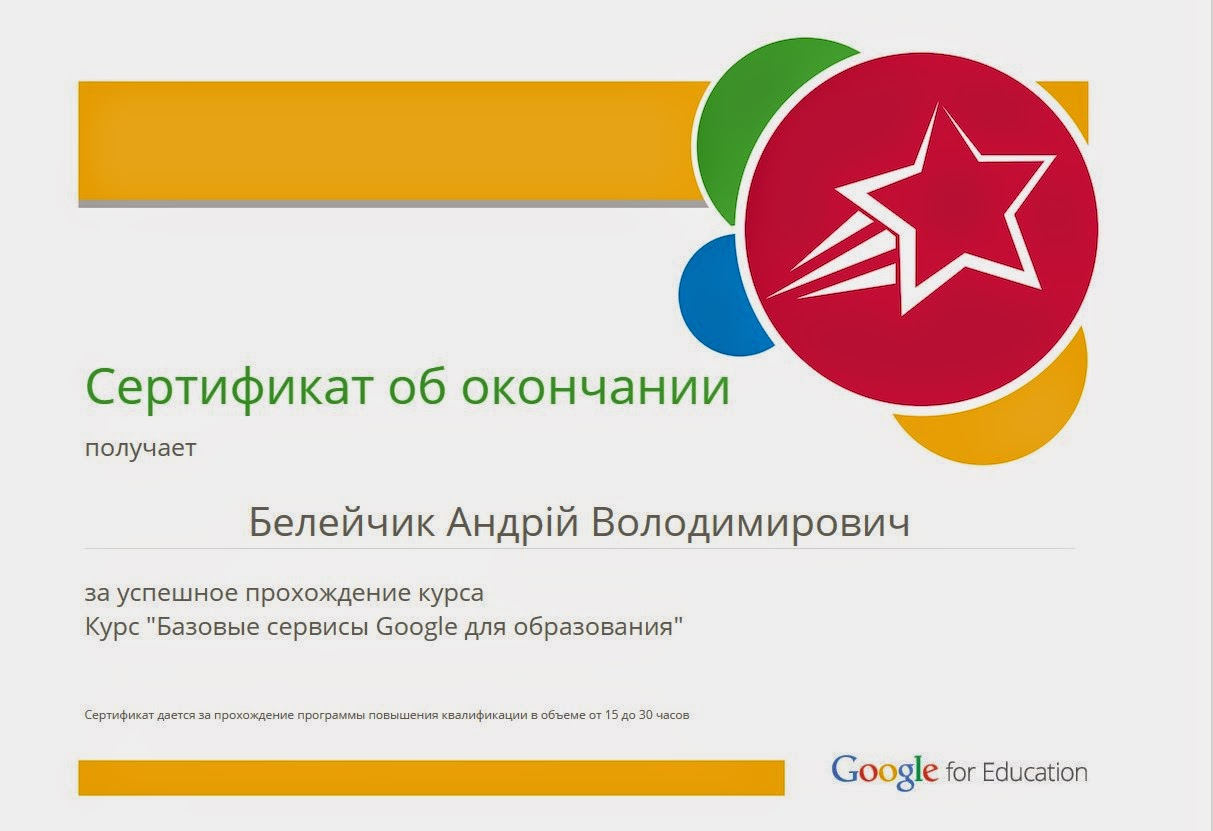 Сертификат об окончании

получает

Белейчик Андрій Володимирович

за успешное прохождение курса
Курс "Базовые сервисы Google для образования"

Сертификат дается за прохождение программы повышения квалификации в объеме от 15 до 30 часов

Google for Education